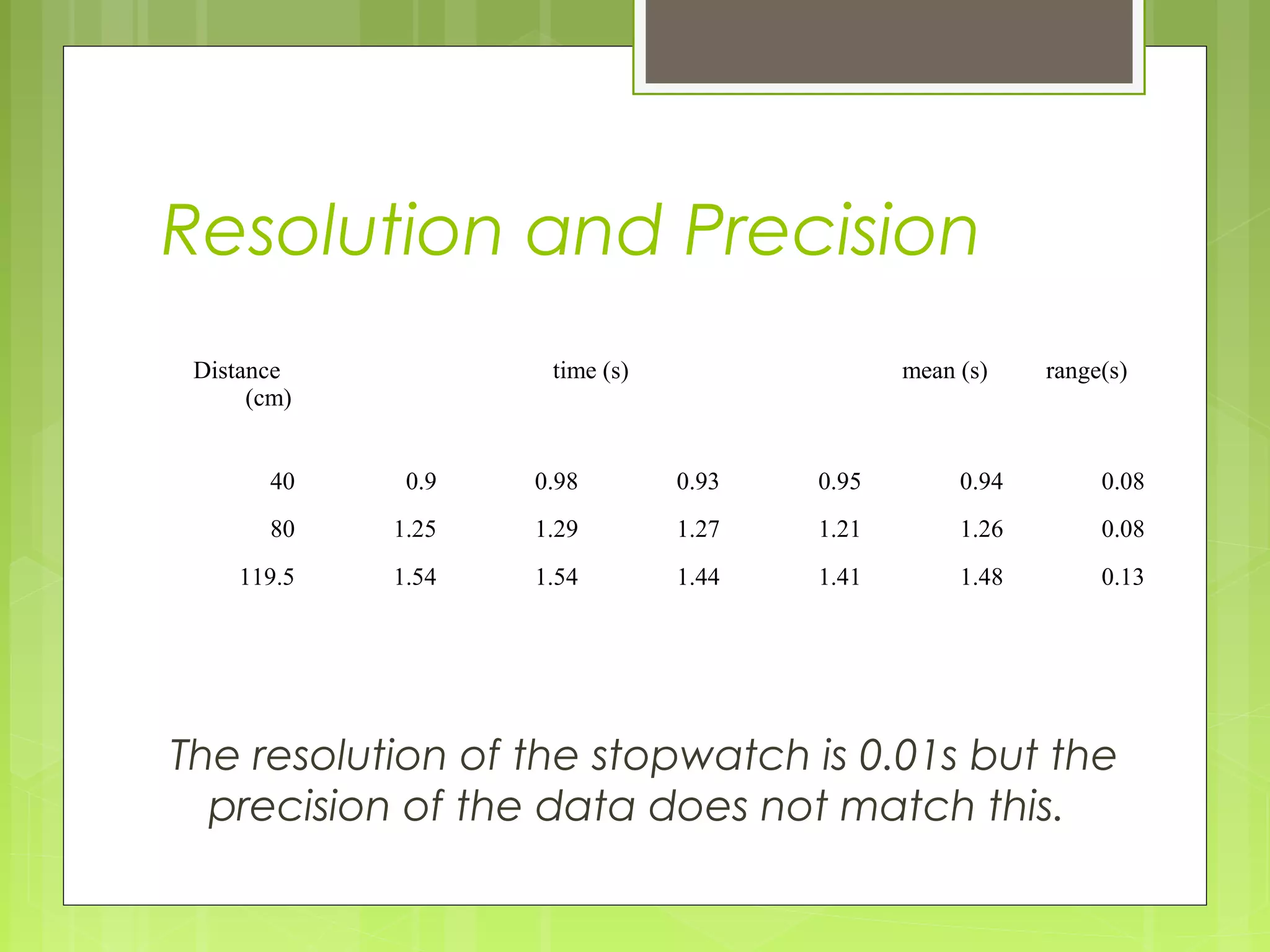 Resolution and Precision

| Distance (cm) | | time (s) | | | mean (s) | range(s) |
|---|---|---|---|---|---|---|
| 40 | 0.9 | 0.98 | 0.93 | 0.95 | 0.94 | 0.08 |
| 80 | 1.25 | 1.29 | 1.27 | 1.21 | 1.26 | 0.08 |
| 119.5 | 1.54 | 1.54 | 1.44 | 1.41 | 1.48 | 0.13 |

The resolution of the stopwatch is 0.01s but the precision of the data does not match this.